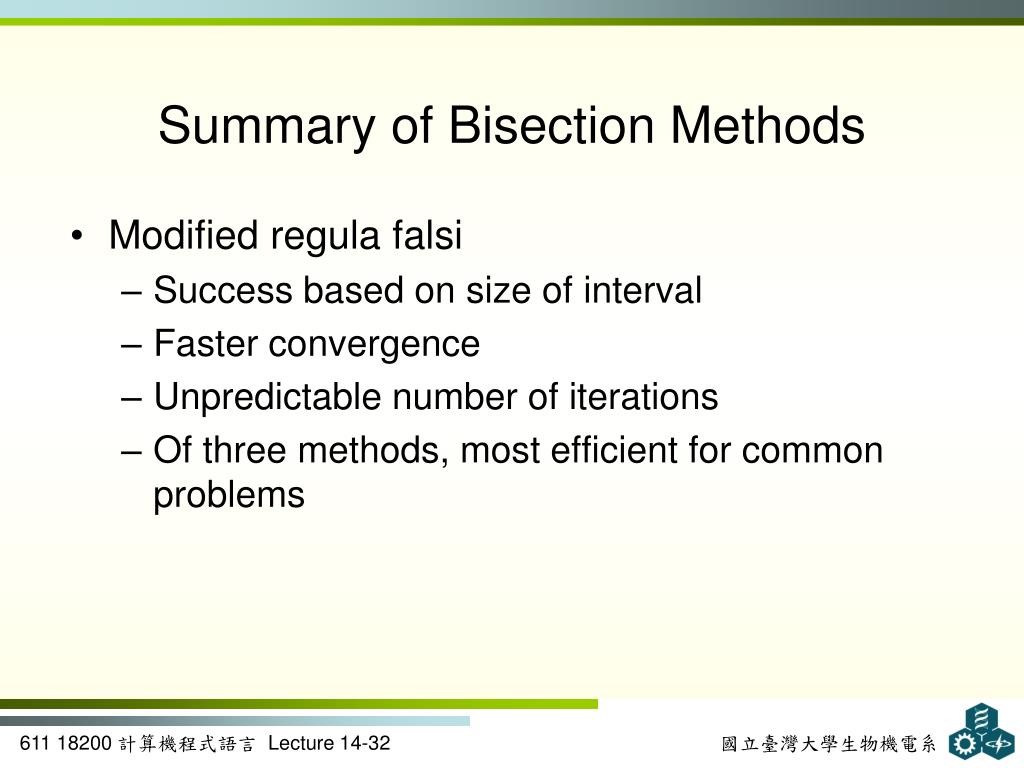 Summary of Bisection Methods

• Modified regula falsi
– Success based on size of interval
– Faster convergence
– Unpredictable number of iterations
– Of three methods, most efficient for common problems

611 18200 計算機程式語言 Lecture 14-32

國立臺灣大學生物機電系